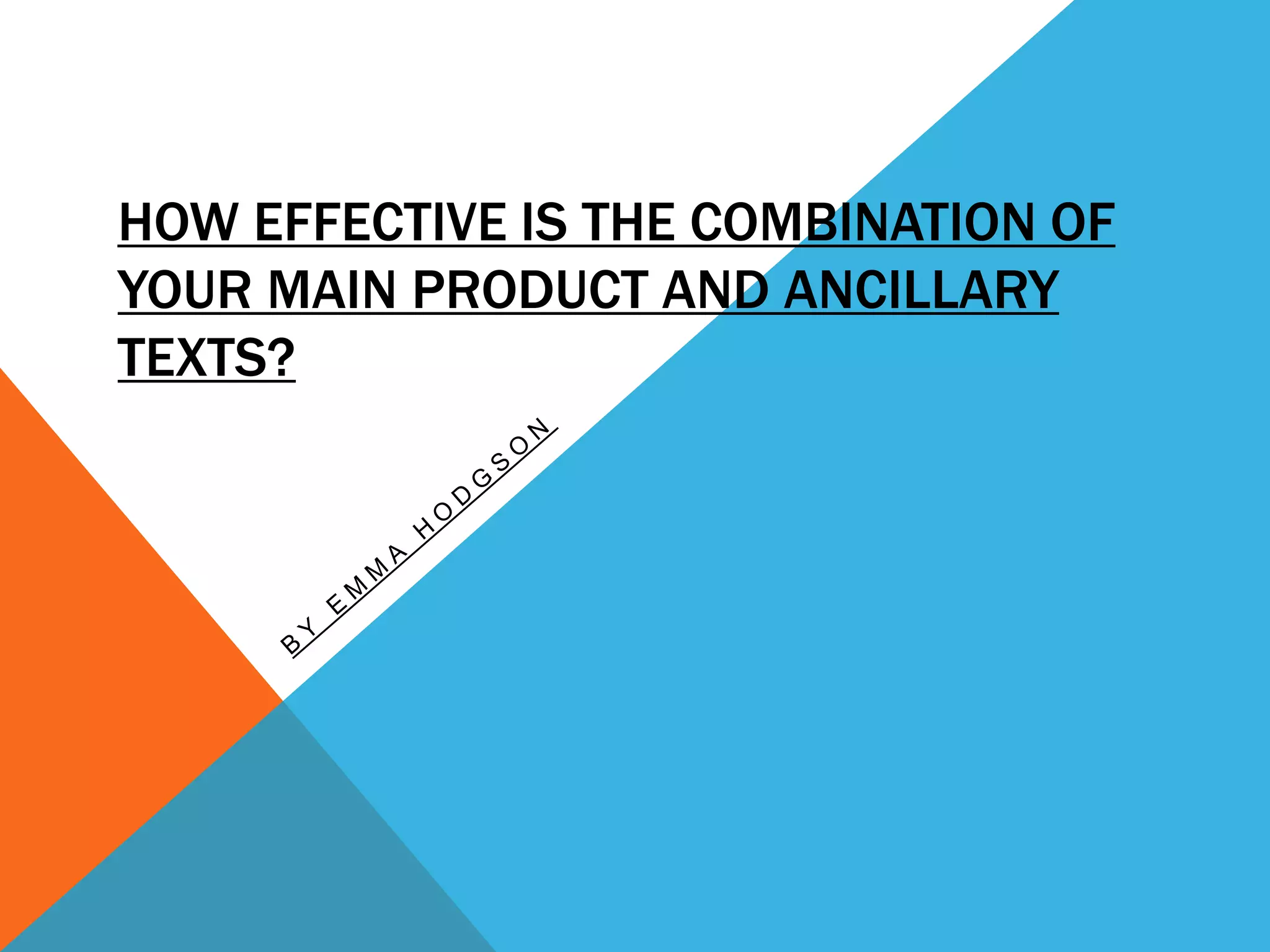 HOW EFFECTIVE IS THE COMBINATION OF YOUR MAIN PRODUCT AND ANCILLARY TEXTS?

BY EMMA HODGSON